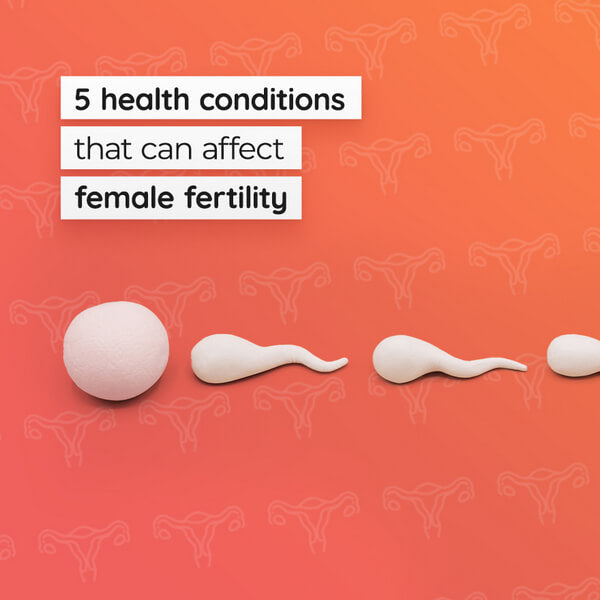 5 health conditions
that can affect
female fertility